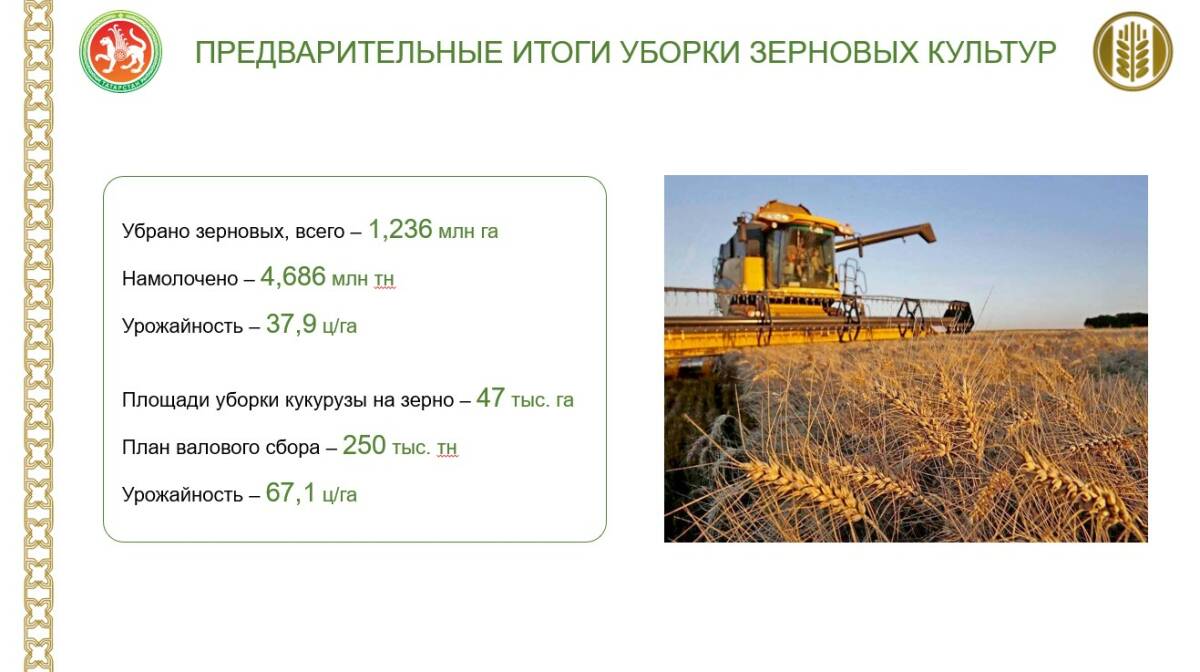 ТАТАРСТАН

ПРЕДВАРИТЕЛЬНЫЕ ИТОГИ УБОРКИ ЗЕРНОВЫХ КУЛЬТУР

Убрано зерновых, всего – 1,236 млн га

Намолочено – 4,686 млн тн

Урожайность – 37,9 ц/га

Площади уборки кукурузы на зерно – 47 тыс. га

План валового сбора – 250 тыс. тн

Урожайность – 67,1 ц/га